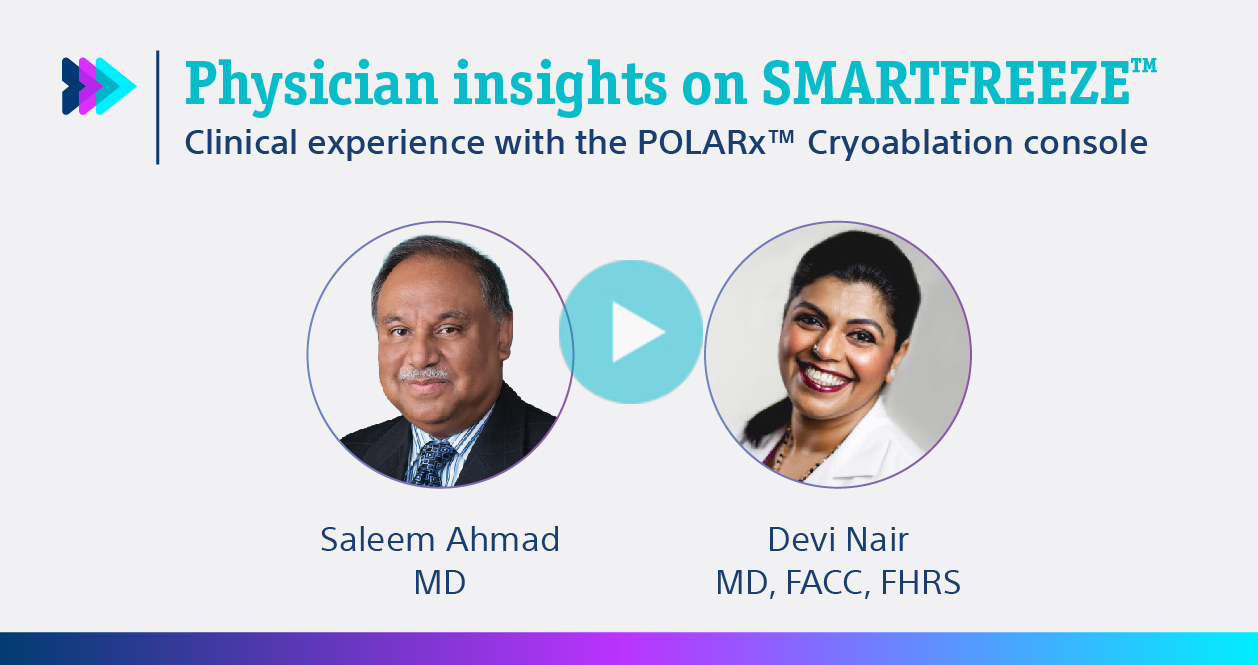 Physician insights on SMARTFREEZE™
Clinical experience with the POLARx™ Cryoablation console

Saleem Ahmad
MD

Devi Nair
MD, FACC, FHRS